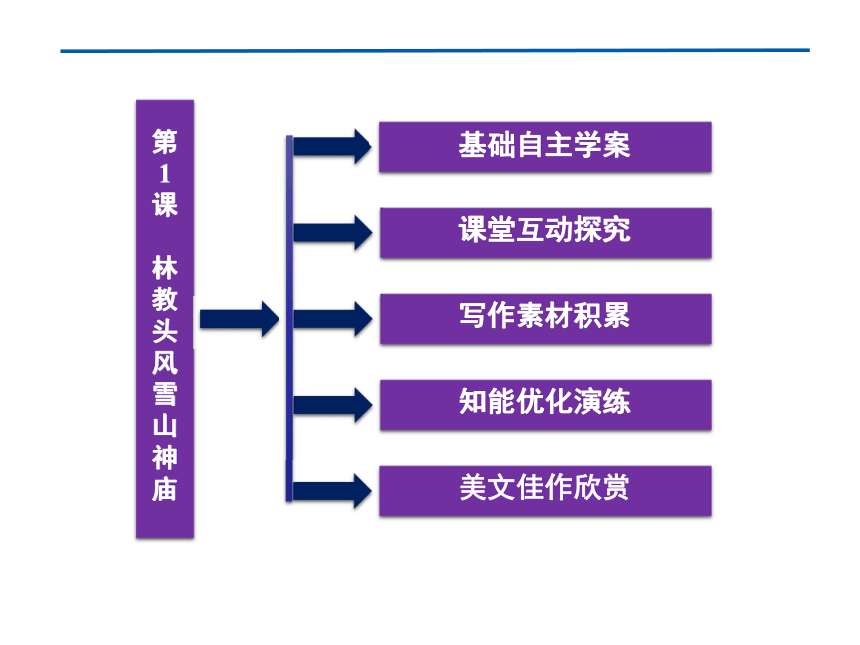 第1课　林教头风雪山神庙

基础自主学案

课堂互动探究

写作素材积累

知能优化演练

美文佳作欣赏